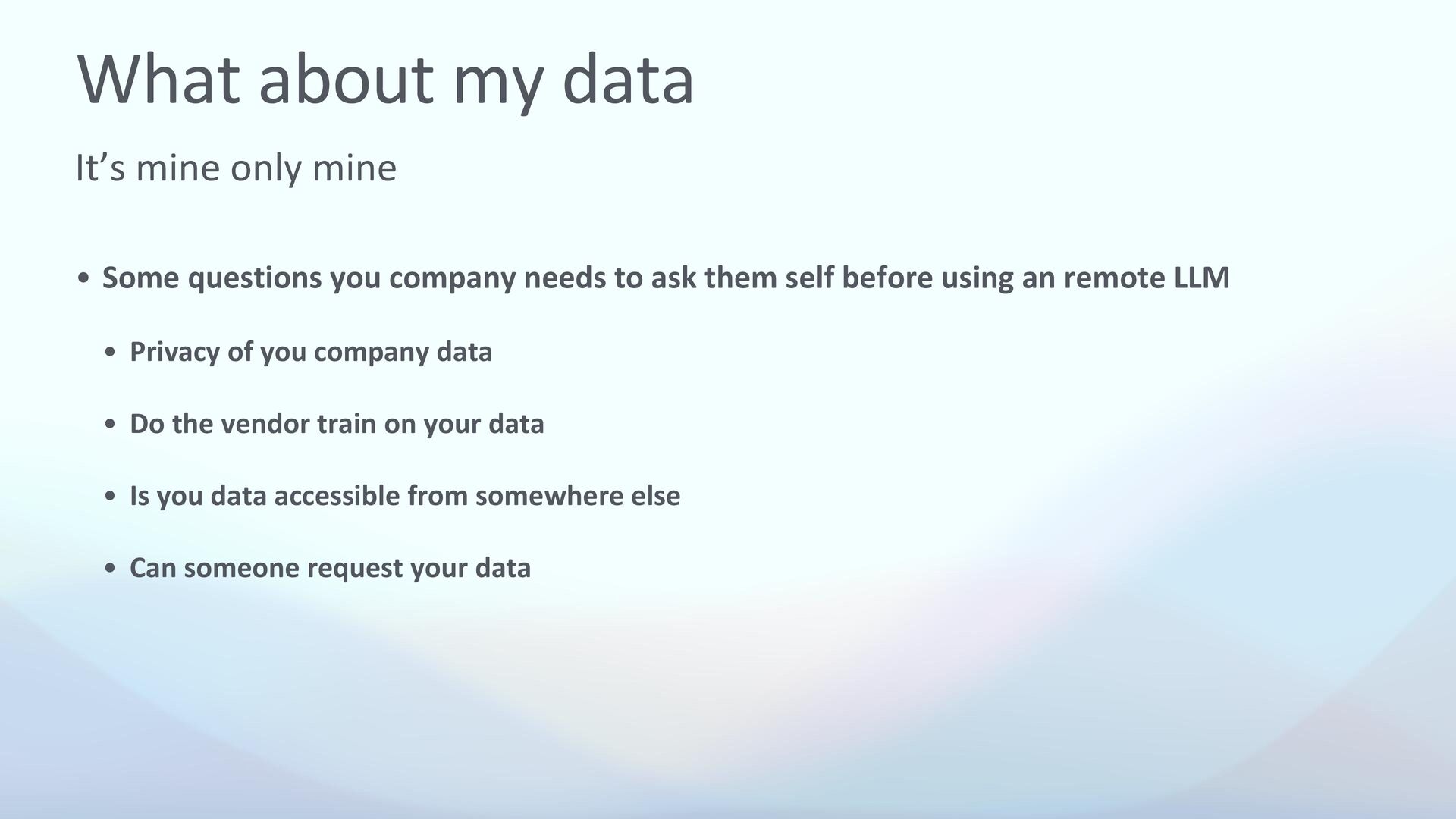 What about my data

It’s mine only mine

• Some questions you company needs to ask them self before using an remote LLM

• Privacy of you company data

• Do the vendor train on your data

• Is you data accessible from somewhere else

• Can someone request your data